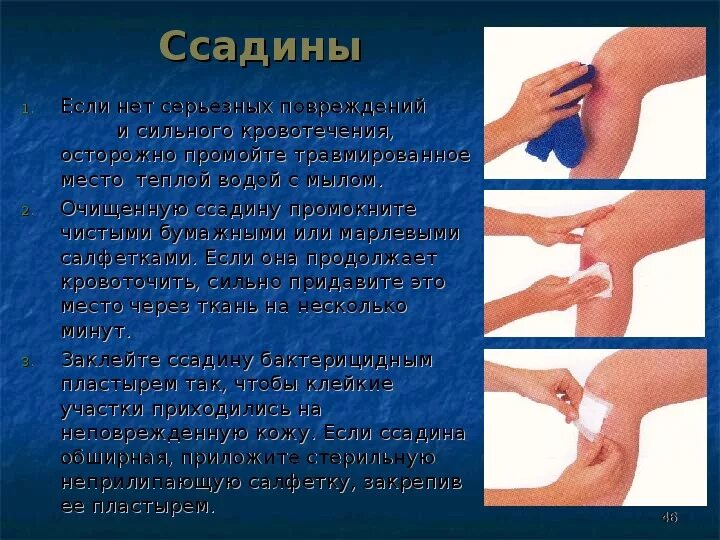 Ссадины

1. Если нет серьезных повреждений и сильного кровотечения, осторожно промойте травмированное место теплой водой с мылом.

2. Очищенную ссадину промокните чистыми бумажными или марлевыми салфетками. Если она продолжает кровоточить, сильно придавите это место через ткань на несколько минут.

3. Заклейте ссадину бактерицидным пластырем так, чтобы клейкие участки приходились на неповрежденную кожу. Если ссадина обширная, приложите стерильную неприлипающую салфетку, закрепив ее пластырем.

46